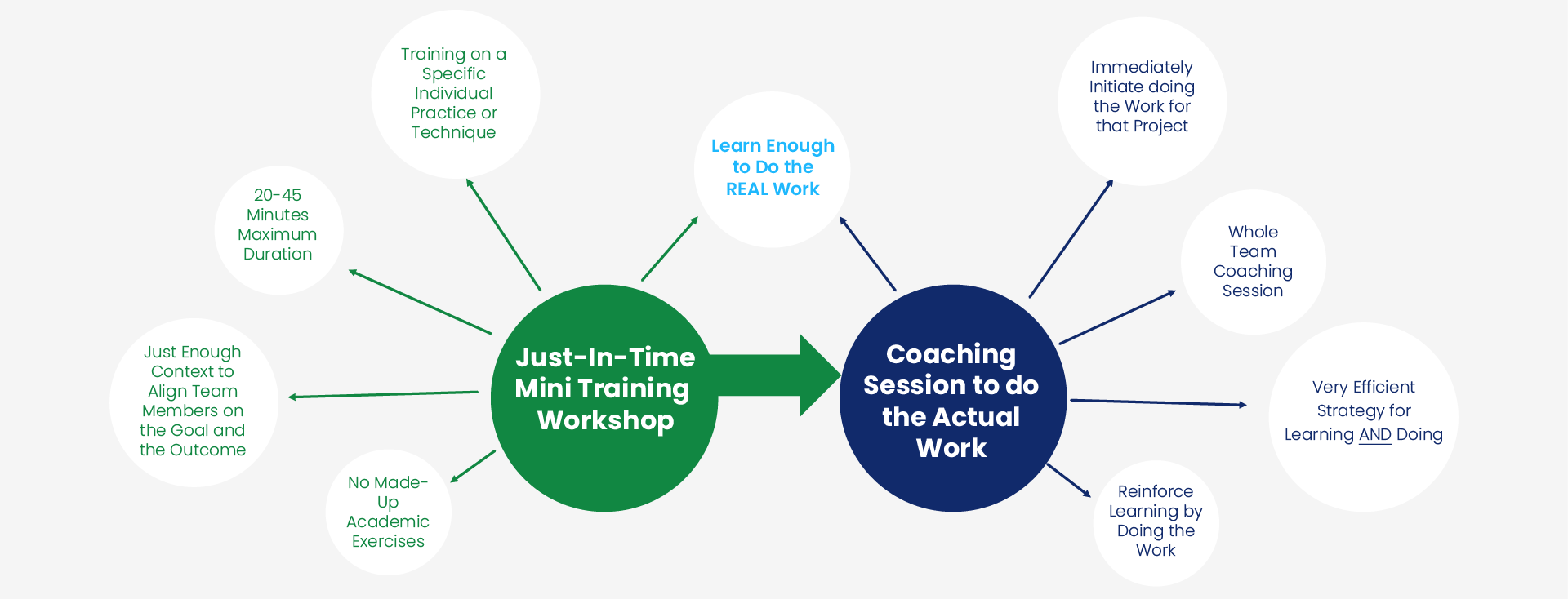 Just-In-Time Mini Training Workshop

Training on a Specific Individual Practice or Technique

20-45 Minutes Maximum Duration

Just Enough Context to Align Team Members on the Goal and the Outcome

No Made-Up Academic Exercises

Learn Enough to Do the REAL Work

Coaching Session to do the Actual Work

Immediately Initiate doing the Work for that Project

Whole Team Coaching Session

Very Efficient Strategy for Learning AND Doing

Reinforce Learning by Doing the Work